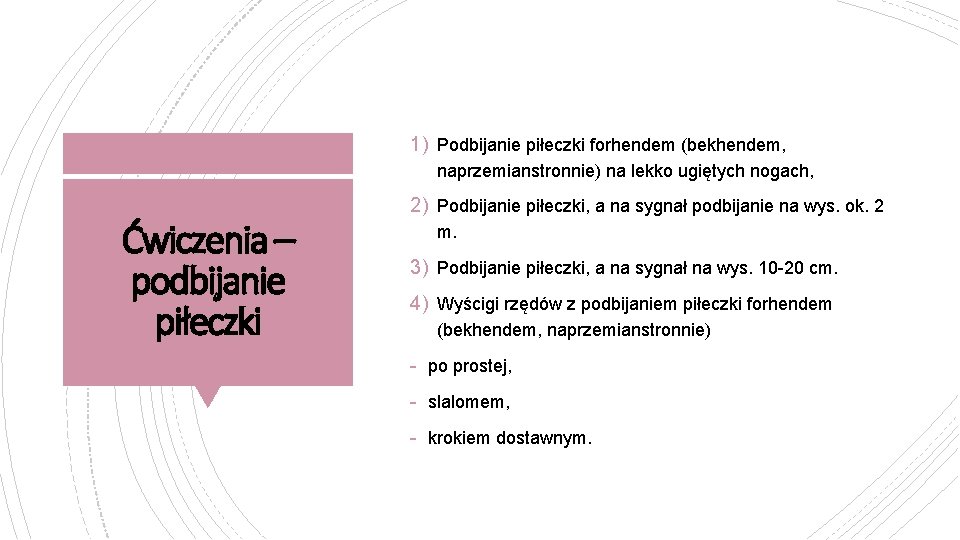 Ćwiczenia – podbijanie piłeczki

1) Podbijanie piłeczki forhendem (bekhendem, naprzemianstronnie) na lekko ugiętych nogach,

2) Podbijanie piłeczki, a na sygnał podbijanie na wys. ok. 2 m.

3) Podbijanie piłeczki, a na sygnał na wys. 10-20 cm.

4) Wyścigi rzędów z podbijaniem piłeczki forhendem (bekhendem, naprzemianstronnie)

- po prostej,

- slalomem,

- krokiem dostawnym.